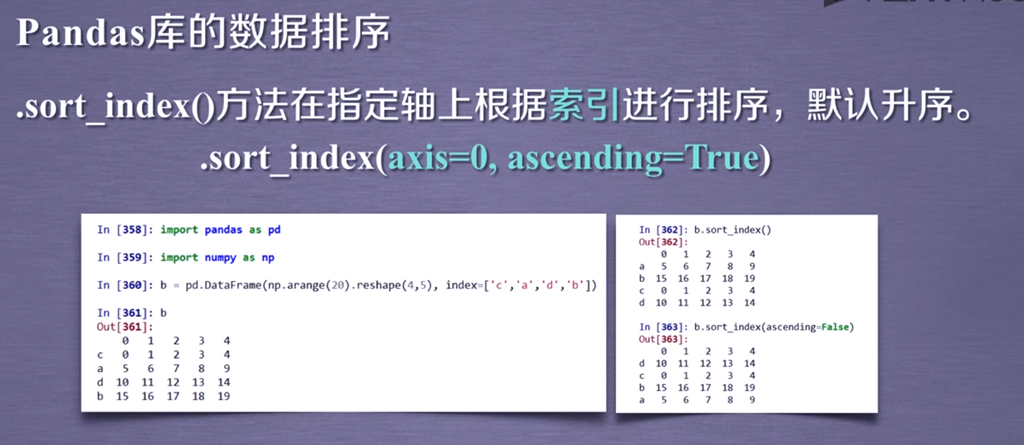 Pandas库的数据排序

.sort_index()方法在指定轴上根据索引进行排序，默认升序。

.sort_index(axis=0, ascending=True)

In [358]: import pandas as pd

In [359]: import numpy as np

In [360]: b = pd.DataFrame(np.arange(20).reshape(4,5), index=['c','a','d','b'])

In [361]: b
Out[361]:

|   | 0 | 1 | 2 | 3 | 4 |
|---|---|---|---|---|---|
| c | 0 | 1 | 2 | 3 | 4 |
| a | 5 | 6 | 7 | 8 | 9 |
| d | 10 | 11 | 12 | 13 | 14 |
| b | 15 | 16 | 17 | 18 | 19 |

In [362]: b.sort_index()
Out[362]:

|   | 0 | 1 | 2 | 3 | 4 |
|---|---|---|---|---|---|
| a | 5 | 6 | 7 | 8 | 9 |
| b | 15 | 16 | 17 | 18 | 19 |
| c | 0 | 1 | 2 | 3 | 4 |
| d | 10 | 11 | 12 | 13 | 14 |

In [363]: b.sort_index(ascending=False)
Out[363]:

|   | 0 | 1 | 2 | 3 | 4 |
|---|---|---|---|---|---|
| d | 10 | 11 | 12 | 13 | 14 |
| c | 0 | 1 | 2 | 3 | 4 |
| b | 15 | 16 | 17 | 18 | 19 |
| a | 5 | 6 | 7 | 8 | 9 |